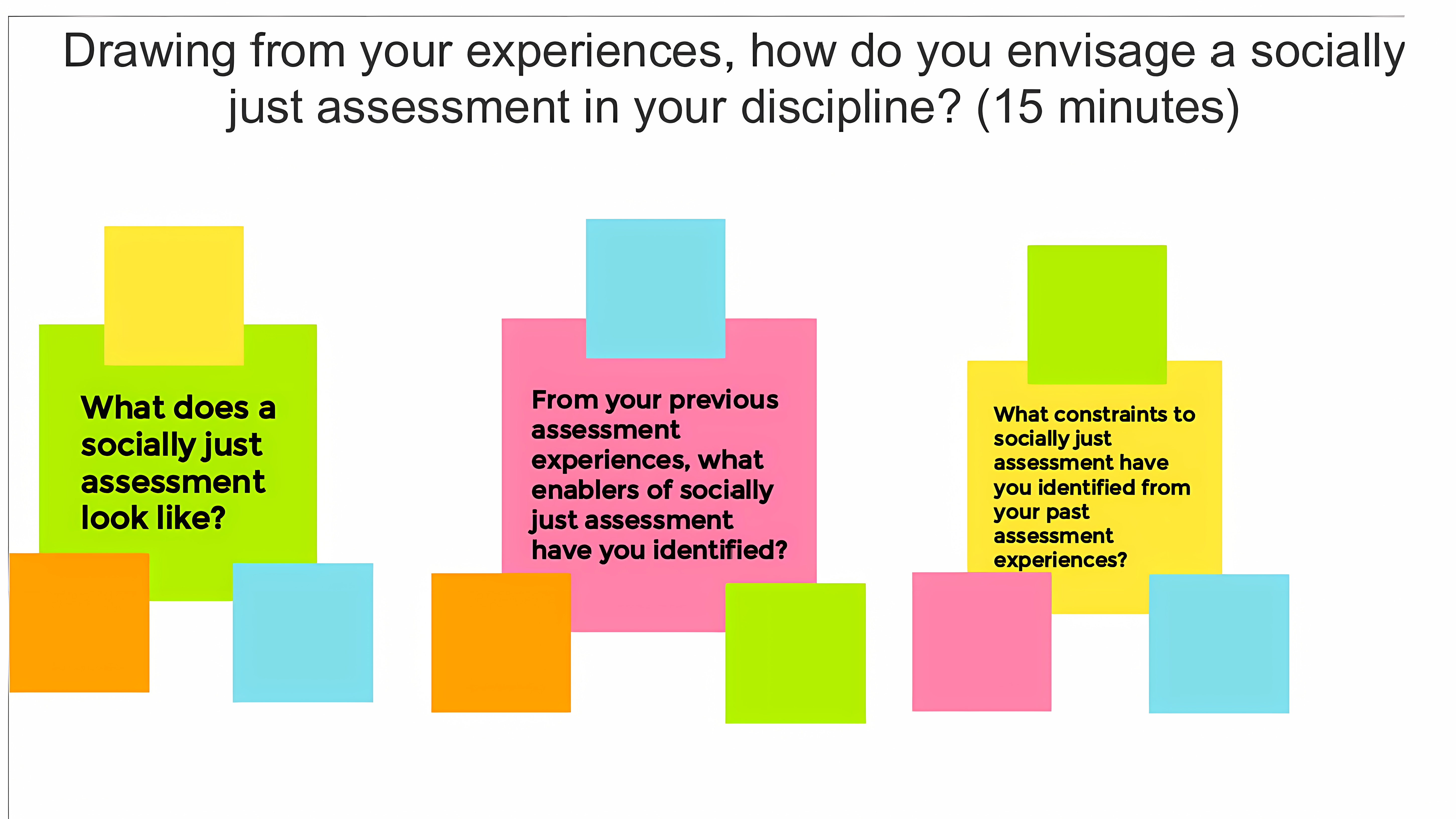 Drawing from your experiences, how do you envisage a socially just assessment in your discipline? (15 minutes)

What does a socially just assessment look like?

From your previous assessment experiences, what enablers of socially just assessment have you identified?

What constraints to socially just assessment have you identified from your past assessment experiences?